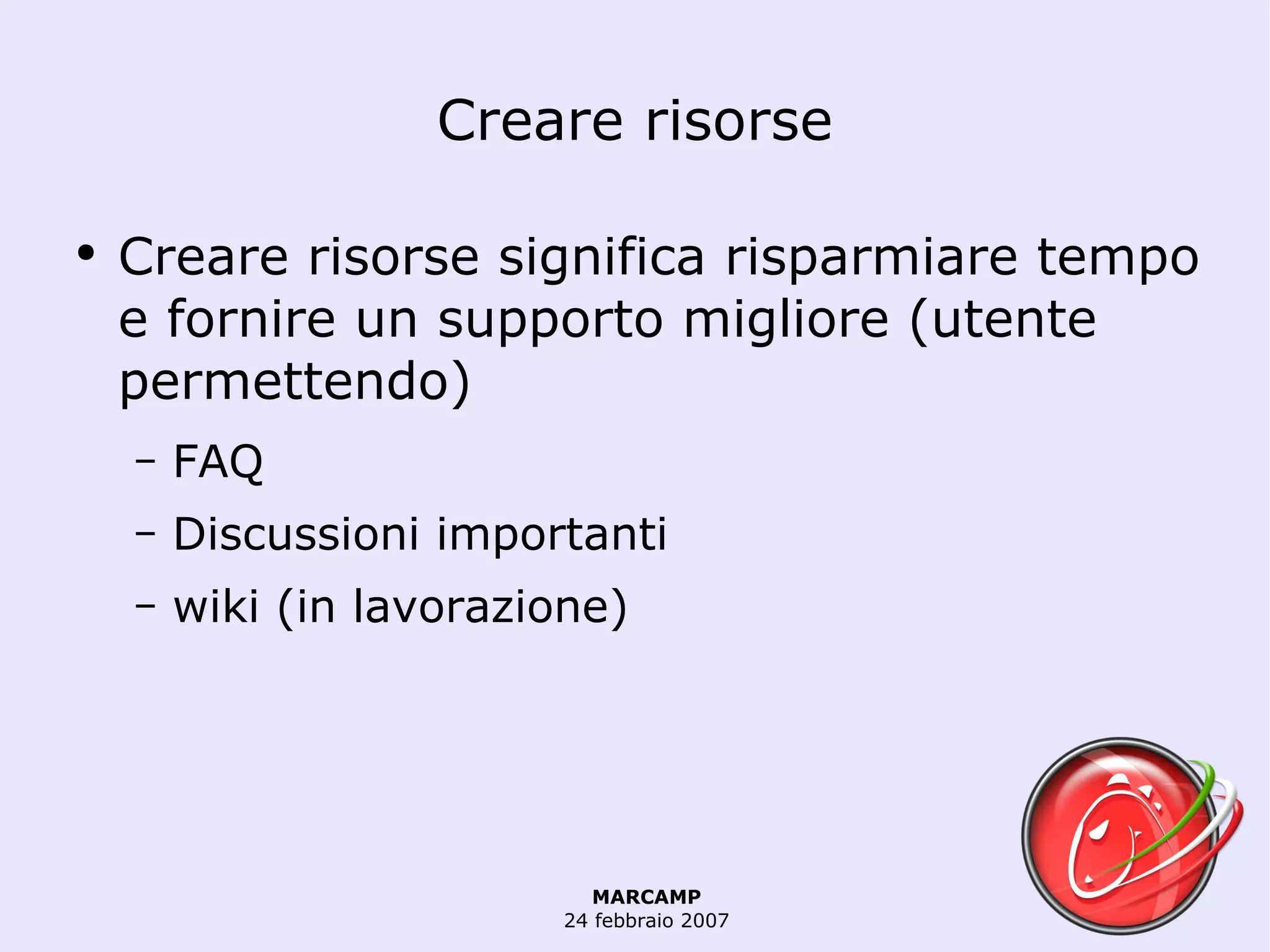 Creare risorse

• Creare risorse significa risparmiare tempo e fornire un supporto migliore (utente permettendo)

– FAQ
– Discussioni importanti
– wiki (in lavorazione)

MARCAMP
24 febbraio 2007